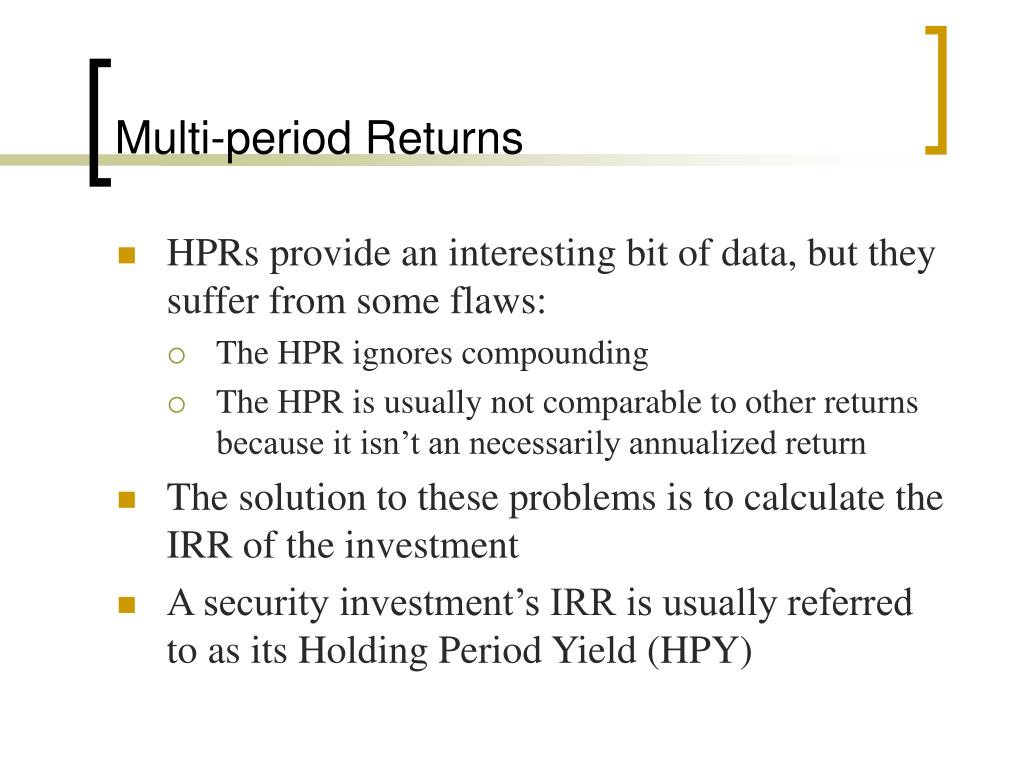 Multi-period Returns

HPRs provide an interesting bit of data, but they suffer from some flaws:

The HPR ignores compounding

The HPR is usually not comparable to other returns because it isn’t an necessarily annualized return

The solution to these problems is to calculate the IRR of the investment

A security investment’s IRR is usually referred to as its Holding Period Yield (HPY)